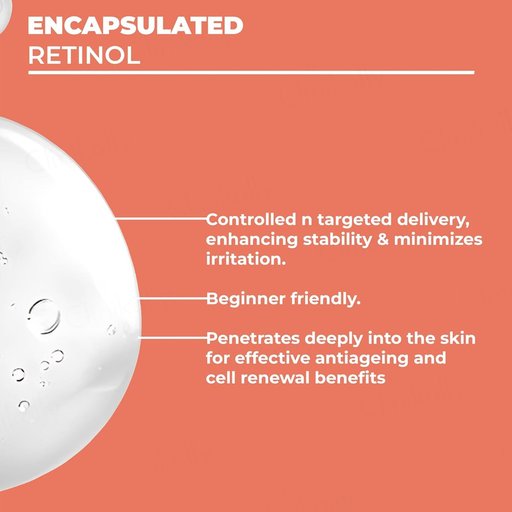 ENCAPSULATED
RETINOL

Controlled n targeted delivery, enhancing stability & minimizes irritation.

Beginner friendly.

Penetrates deeply into the skin for effective antiageing and cell renewal benefits